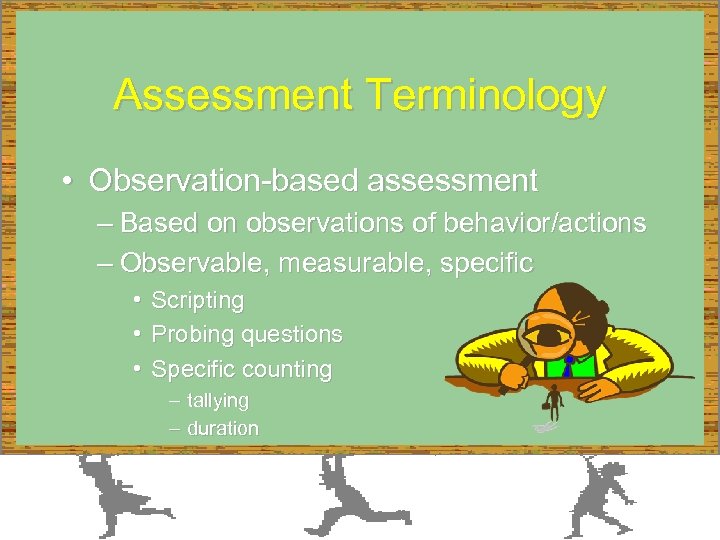 Assessment Terminology

• Observation-based assessment
– Based on observations of behavior/actions
– Observable, measurable, specific
• Scripting
• Probing questions
• Specific counting
– tallying
– duration